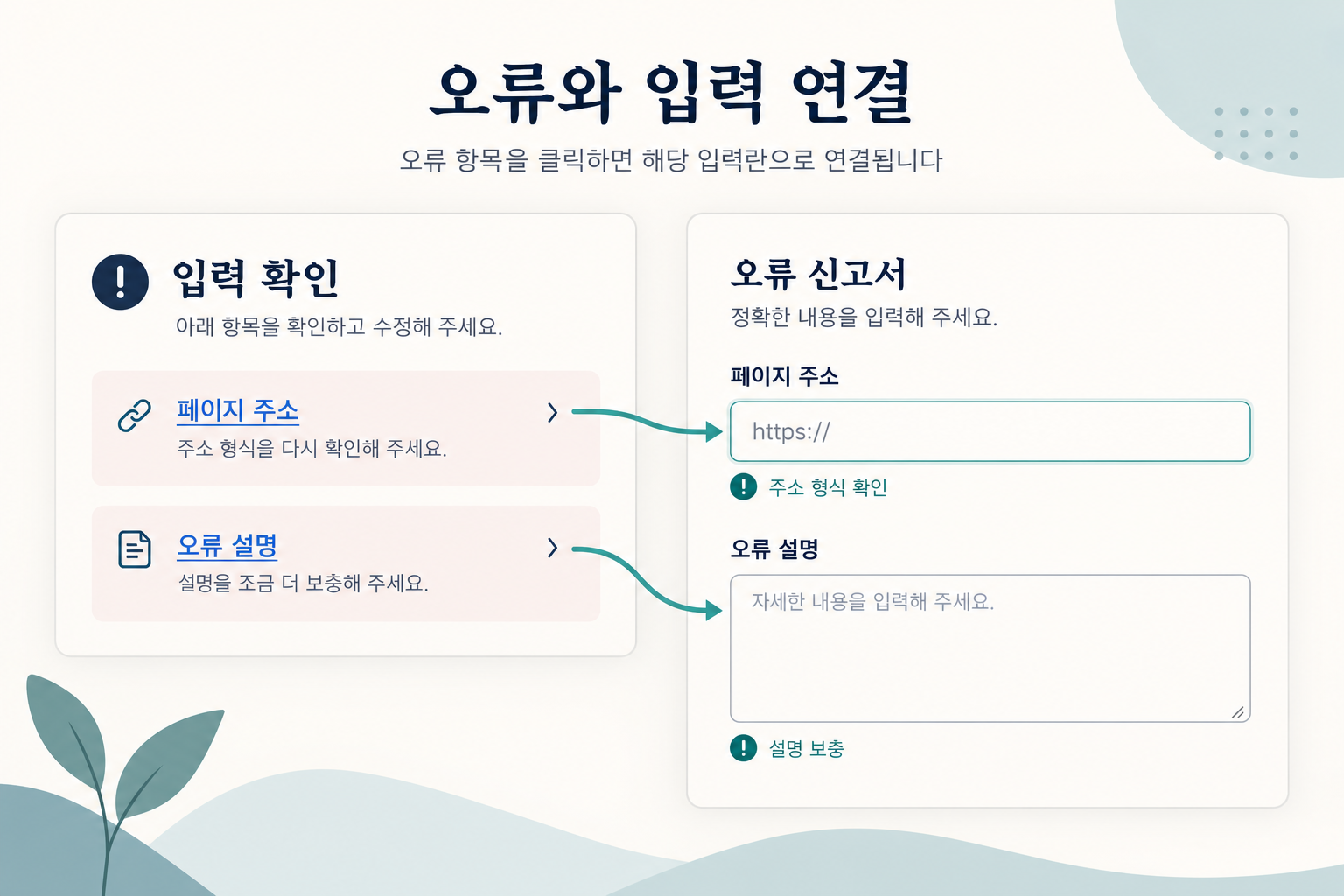 오류와 입력 연결

오류 항목을 클릭하면 해당 입력란으로 연결됩니다

입력 확인

아래 항목을 확인하고 수정해 주세요.

페이지 주소

주소 형식을 다시 확인해 주세요.

오류 설명

설명을 조금 더 보충해 주세요.

오류 신고서

정확한 내용을 입력해 주세요.

페이지 주소

https://

주소 형식 확인

오류 설명

자세한 내용을 입력해 주세요.

설명 보충